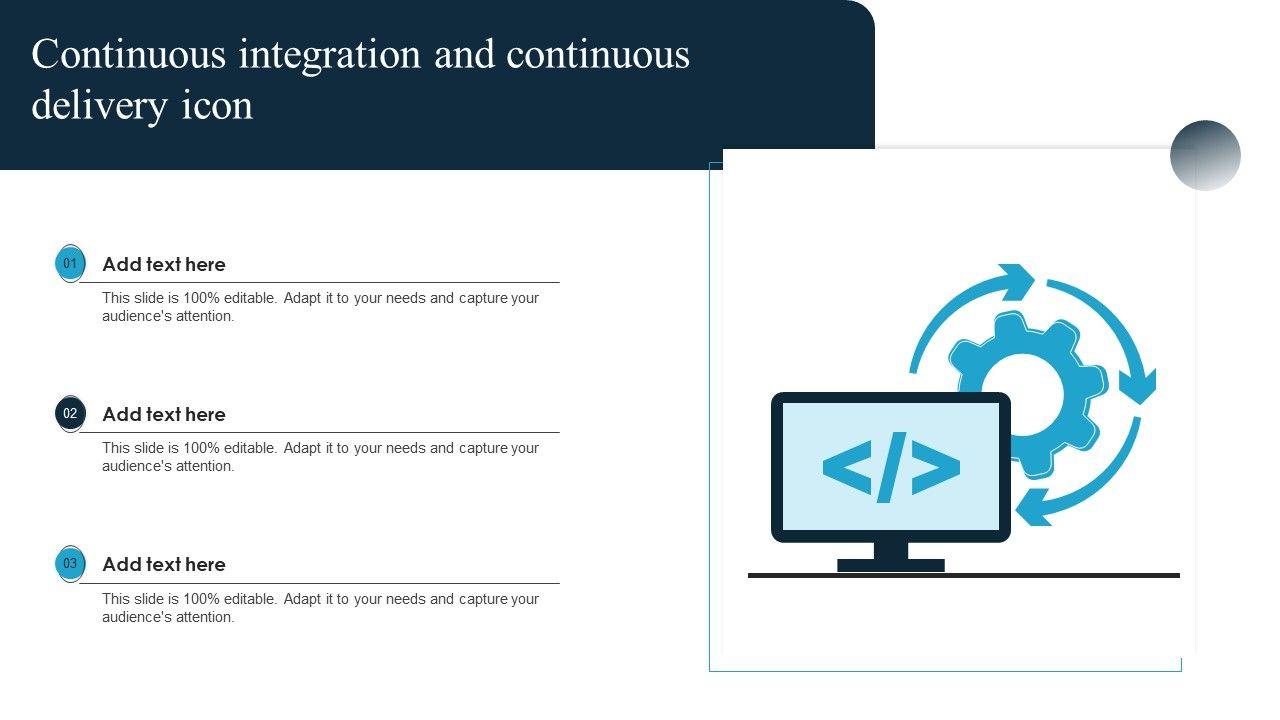 Continuous integration and continuous delivery icon

01
Add text here
This slide is 100% editable. Adapt it to your needs and capture your audience's attention.

02
Add text here
This slide is 100% editable. Adapt it to your needs and capture your audience's attention.

03
Add text here
This slide is 100% editable. Adapt it to your needs and capture your audience's attention.

</>